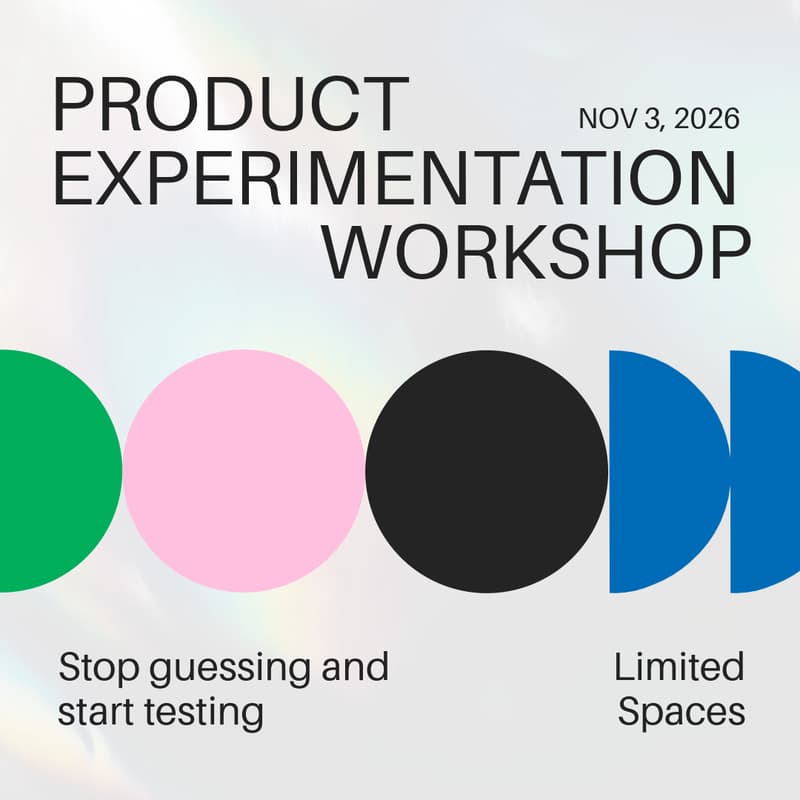 PRODUCT EXPERIMENTATION WORKSHOP

NOV 3, 2026

Stop guessing and start testing

Limited Spaces